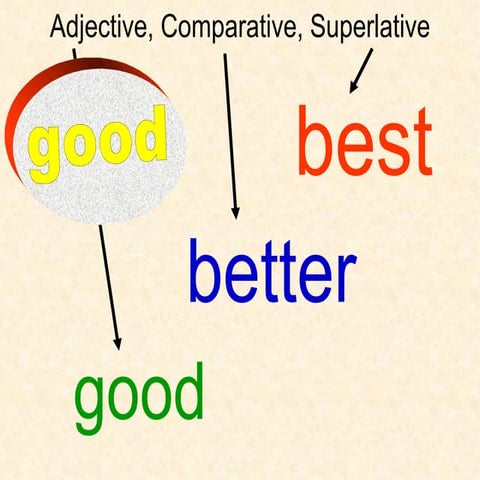 Adjective, Comparative, Superlative

good

best

better

good